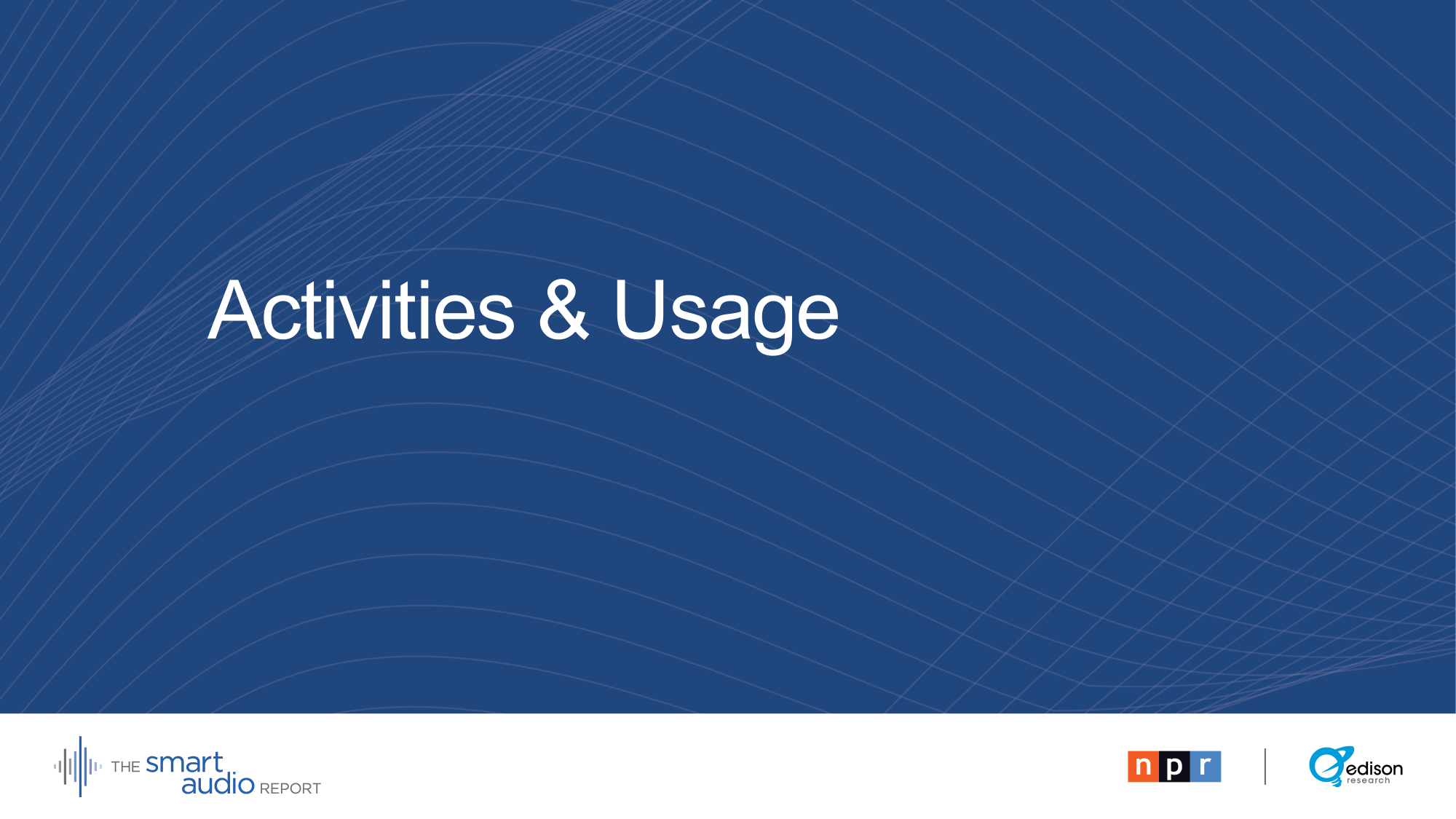 Activities & Usage

THE smart audio REPORT

npr

edison research